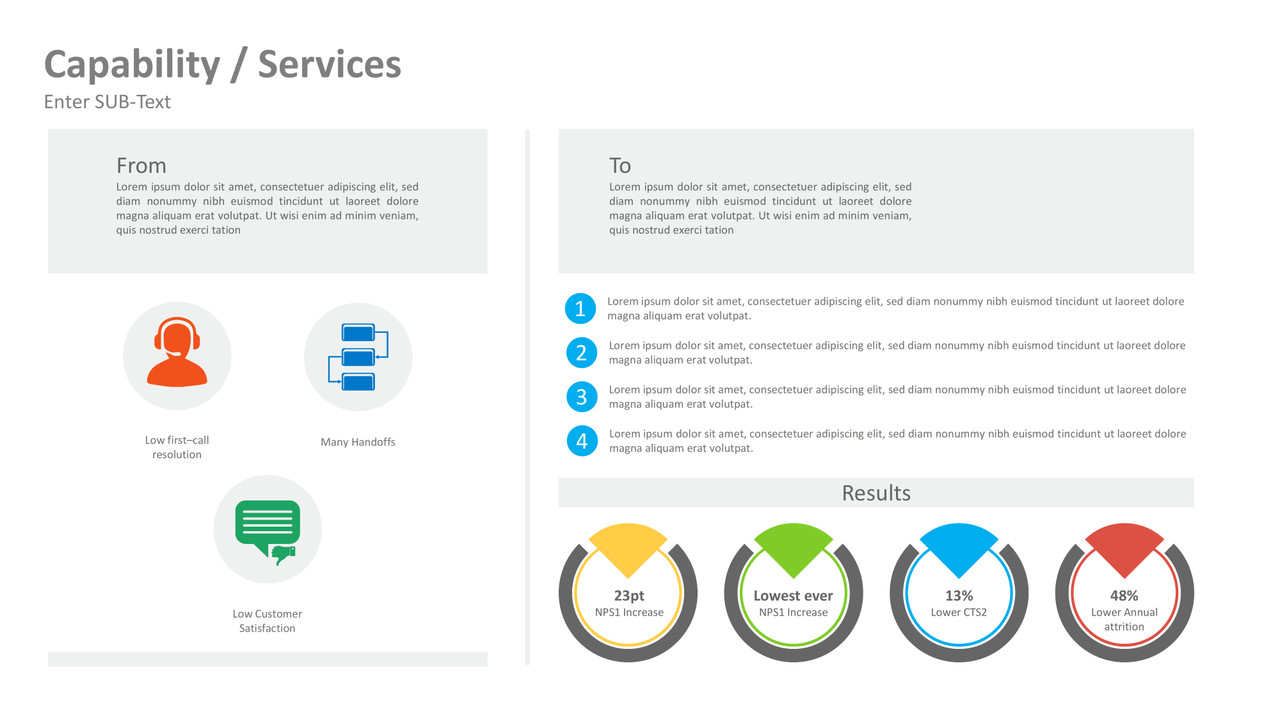 Capability / Services

Enter SUB-Text

From

Lorem ipsum dolor sit amet, consectetuer adipiscing elit, sed diam nonummy nibh euismod tincidunt ut laoreet dolore magna aliquam erat volutpat. Ut wisi enim ad minim veniam, quis nostrud exerci tation

Low first–call resolution

Many Handoffs

Low Customer Satisfaction

To

Lorem ipsum dolor sit amet, consectetuer adipiscing elit, sed diam nonummy nibh euismod tincidunt ut laoreet dolore magna aliquam erat volutpat. Ut wisi enim ad minim veniam, quis nostrud exerci tation

1 Lorem ipsum dolor sit amet, consectetuer adipiscing elit, sed diam nonummy nibh euismod tincidunt ut laoreet dolore magna aliquam erat volutpat.

2 Lorem ipsum dolor sit amet, consectetuer adipiscing elit, sed diam nonummy nibh euismod tincidunt ut laoreet dolore magna aliquam erat volutpat.

3 Lorem ipsum dolor sit amet, consectetuer adipiscing elit, sed diam nonummy nibh euismod tincidunt ut laoreet dolore magna aliquam erat volutpat.

4 Lorem ipsum dolor sit amet, consectetuer adipiscing elit, sed diam nonummy nibh euismod tincidunt ut laoreet dolore magna aliquam erat volutpat.

Results

23pt
NPS1 Increase

Lowest ever
NPS1 Increase

13%
Lower CTS2

48%
Lower Annual attrition